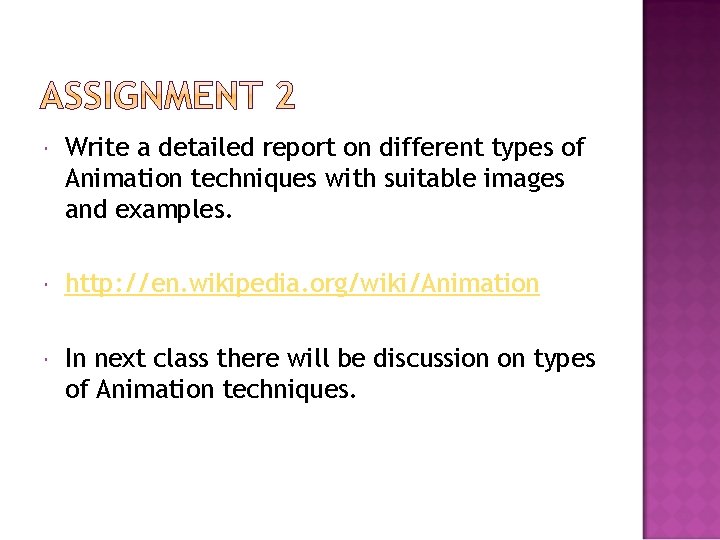 ASSIGNMENT 2

Write a detailed report on different types of Animation techniques with suitable images and examples.

http://en.wikipedia.org/wiki/Animation

In next class there will be discussion on types of Animation techniques.